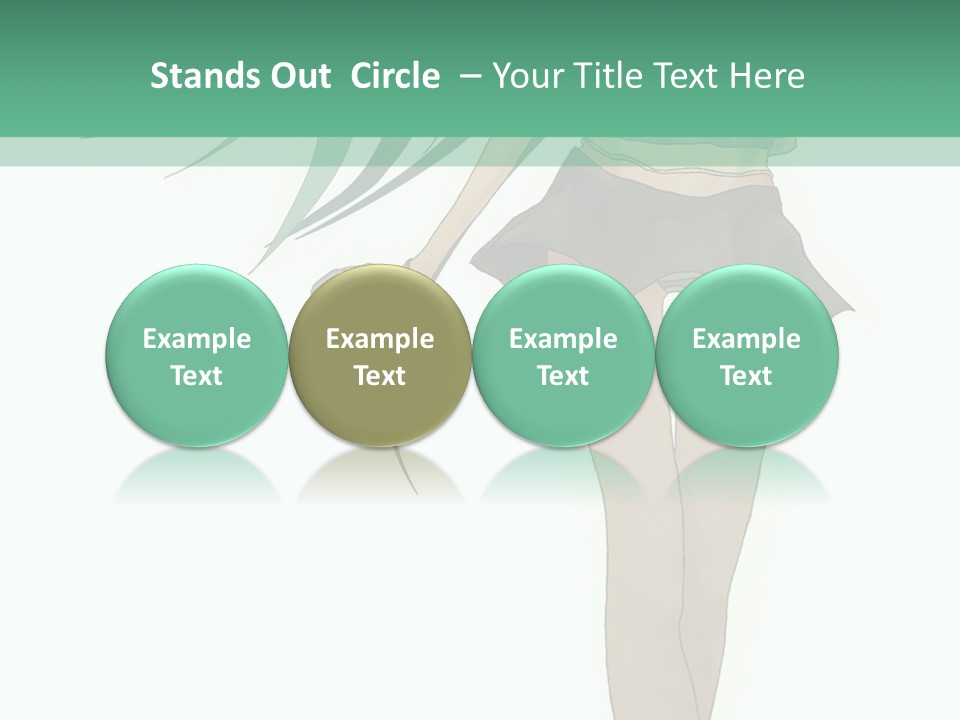 Stands Out  Circle  – Your Title Text Here

Example Text

Example Text

Example Text

Example Text